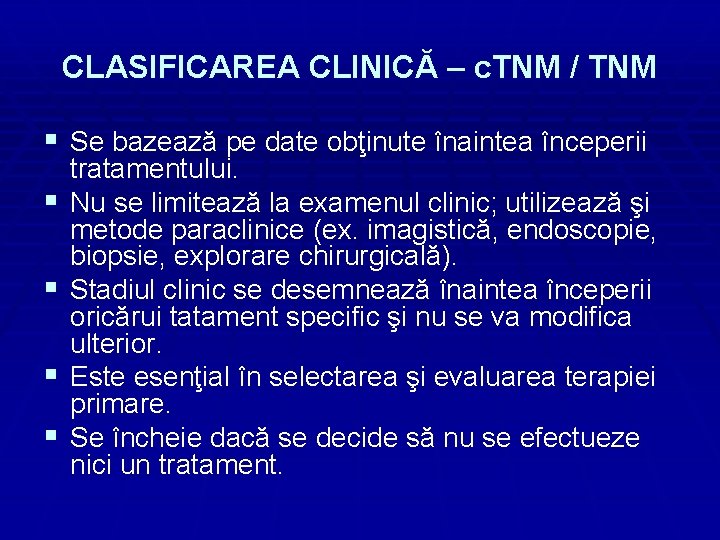 CLASIFICAREA CLINICĂ – cTNM / TNM

▪ Se bazează pe date obţinute înaintea începerii tratamentului.
▪ Nu se limitează la examenul clinic; utilizează şi metode paraclinice (ex. imagistică, endoscopie, biopsie, explorare chirurgicală).
▪ Stadiul clinic se desemnează înaintea începerii oricărui tatament specific şi nu se va modifica ulterior.
▪ Este esenţial în selectarea şi evaluarea terapiei primare.
▪ Se încheie dacă se decide să nu se efectueze nici un tratament.